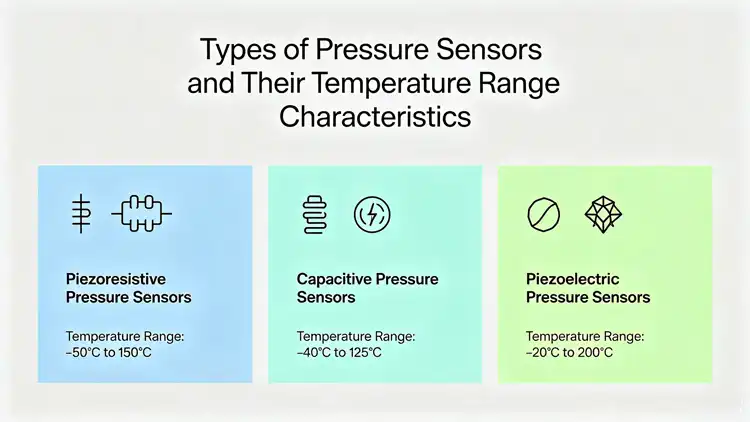 Types of Pressure Sensors and Their Temperature Range Characteristics

Piezoresistive Pressure Sensors

Temperature Range: –50°C to 150°C

Capacitive Pressure Sensors

Temperature Range: –40°C to 125°C

Piezoelectric Pressure Sensors

Temperature Range: –20°C to 200°C